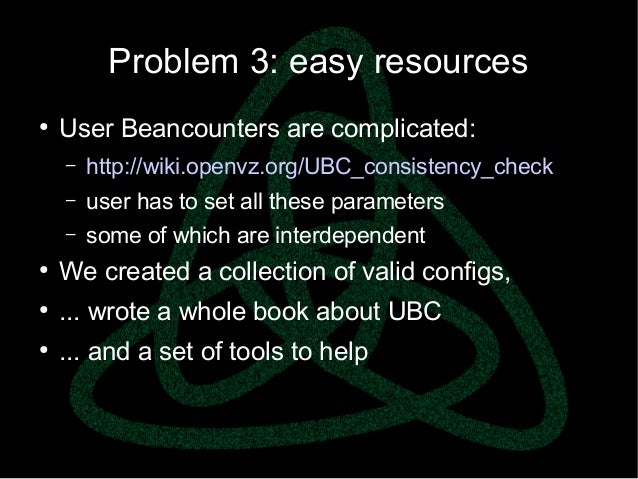 Problem 3: easy resources

• User Beancounters are complicated:
  – http://wiki.openvz.org/UBC_consistency_check
  – user has to set all these parameters
  – some of which are interdependent
• We created a collection of valid configs,
• ... wrote a whole book about UBC
• ... and a set of tools to help